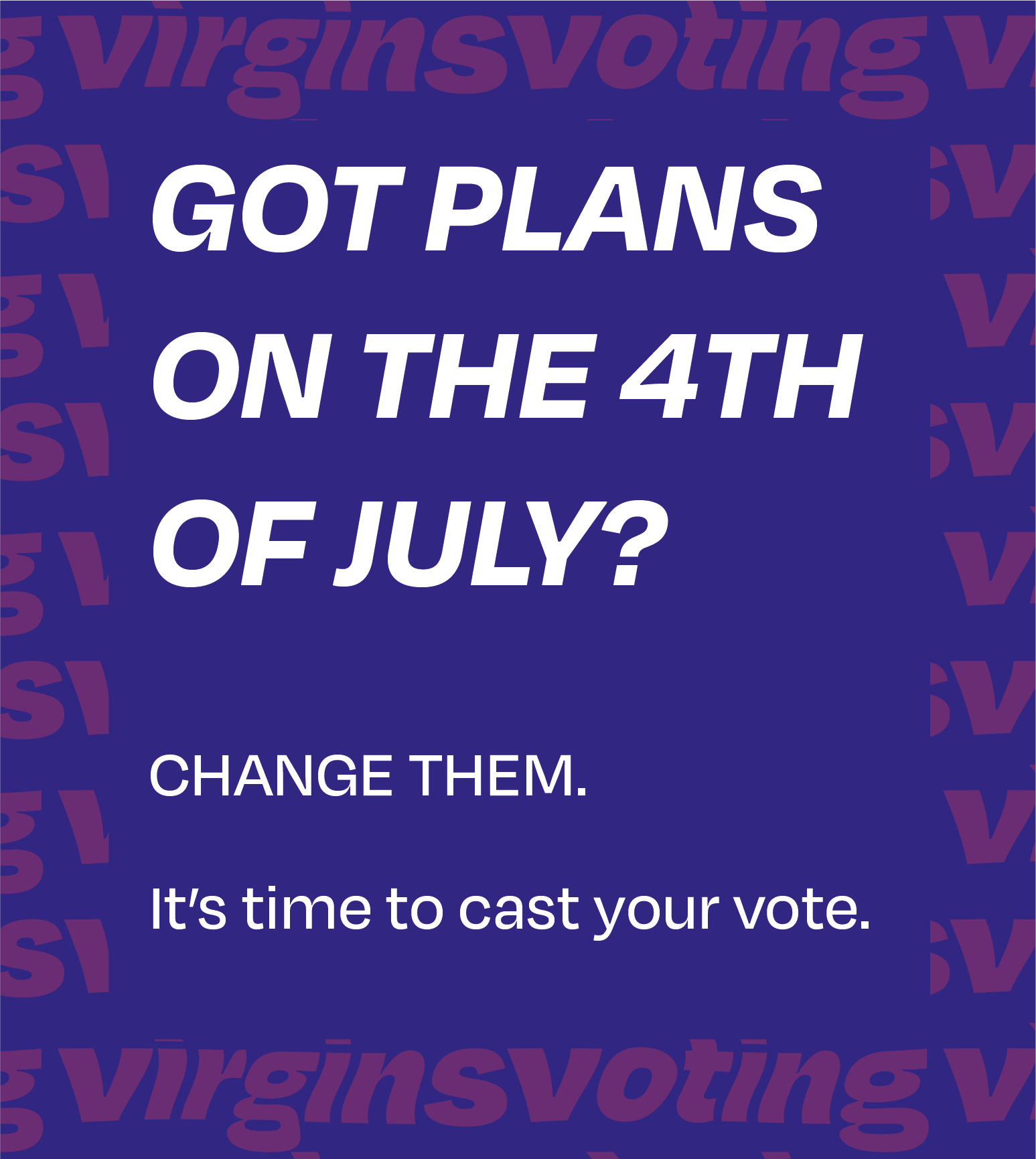 virginsvoting

GOT PLANS ON THE 4TH OF JULY?

CHANGE THEM.

It's time to cast your vote.

virginsvoting